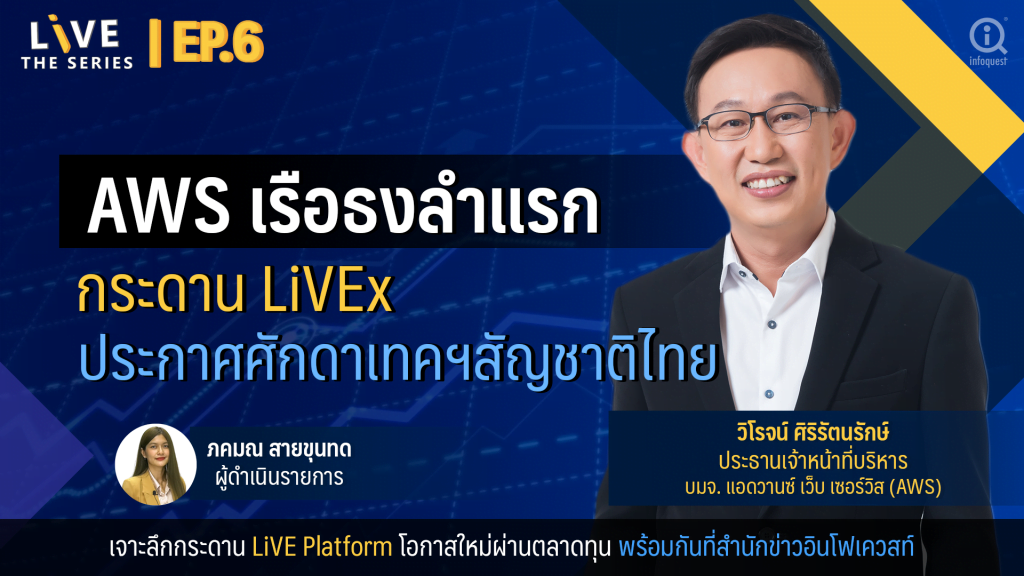 LiVE THE SERIES | EP.6

infoquest

AWS เรือธงลำแรก

กระดาน LiVEx

ประกาศศักดาเทคฯสัญชาติไทย

ภคมณ สายขุนทด
ผู้ดำเนินรายการ

วิโรจน์ ศิริรัตนรักษ์
ประธานเจ้าหน้าที่บริหาร
บมจ. แอดวานซ์ เว็บ เซอร์วิส (AWS)

เจาะลึกกระดาน LiVE Platform โอกาสใหม่ผ่านตลาดทุน พร้อมกันที่สำนักข่าวอินโฟเควสท์